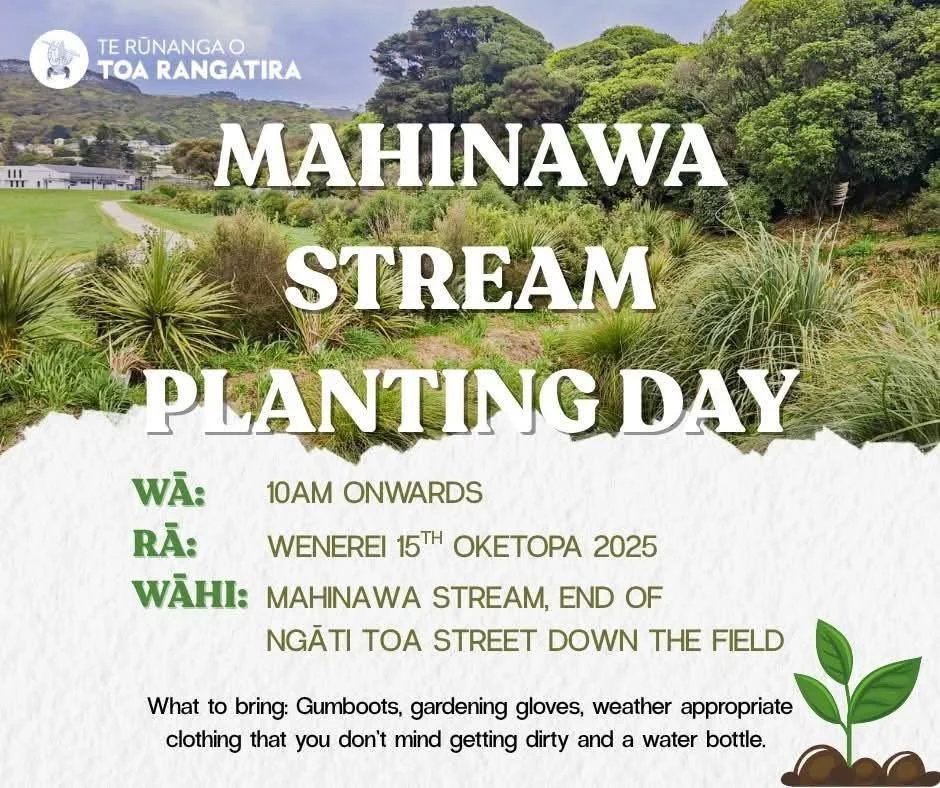 TE RŪNANGA O
TOA RANGATIRA

MAHINAWA STREAM PLANTING DAY

WĀ: 10AM ONWARDS
RĀ: WENEREI 15$^{TH}$ OKETOPA 2025
WĀHI: MAHINAWA STREAM, END OF NGĀTI TOA STREET DOWN THE FIELD

What to bring: Gumboots, gardening gloves, weather appropriate clothing that you don't mind getting dirty and a water bottle.